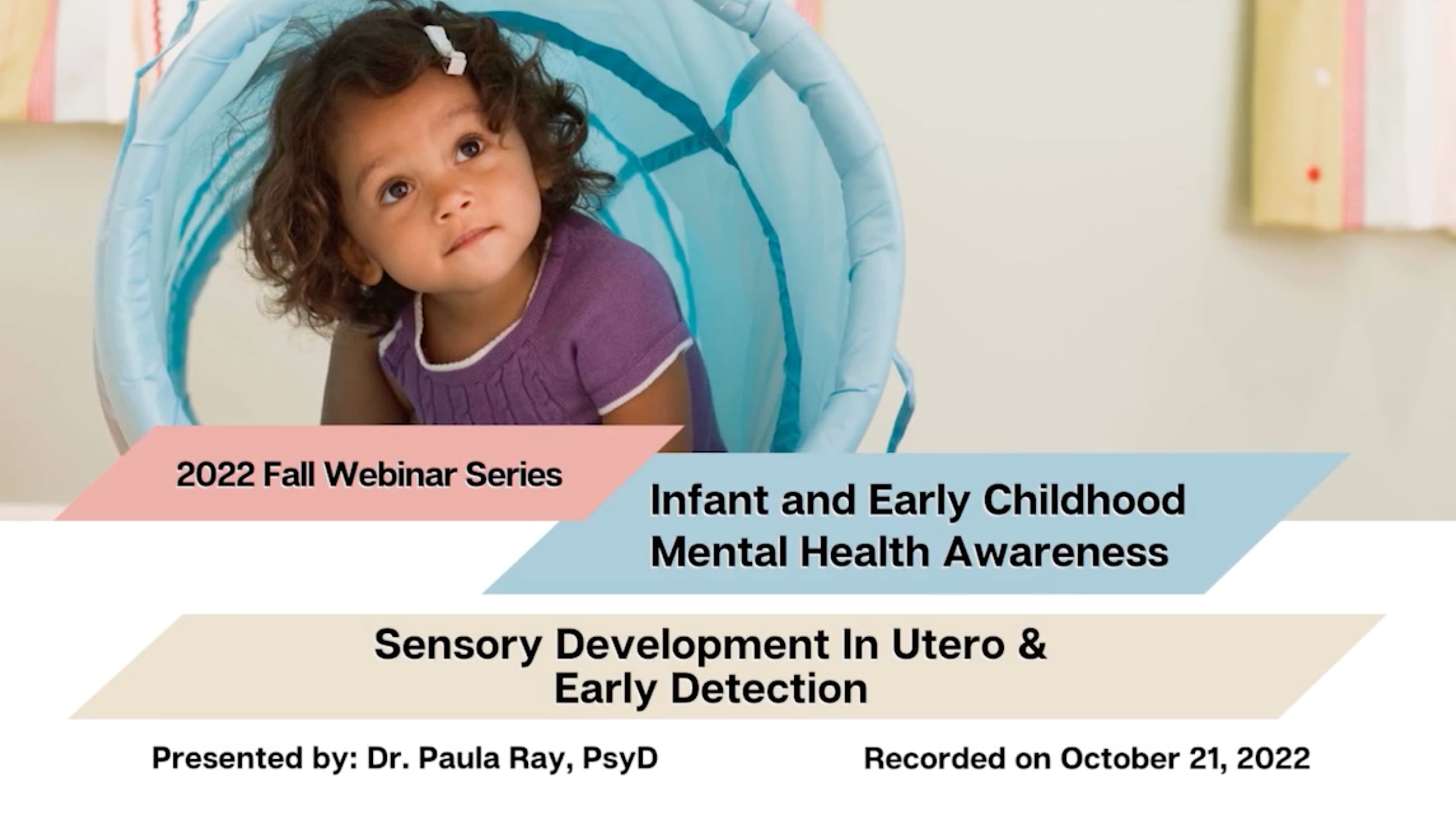 2022 Fall Webinar Series

Infant and Early Childhood Mental Health Awareness

Sensory Development In Utero & Early Detection

Presented by: Dr. Paula Ray, PsyD

Recorded on October 21, 2022